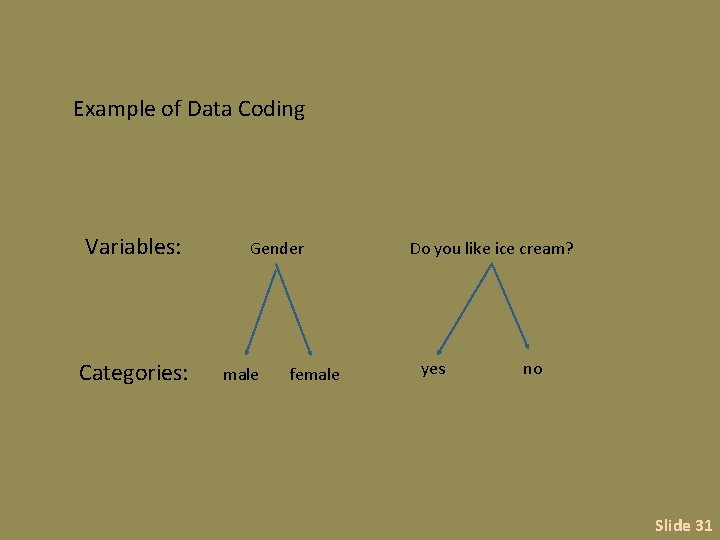 Example of Data Coding

Variables: Gender Do you like ice cream?

Categories: male female yes no

Slide 31